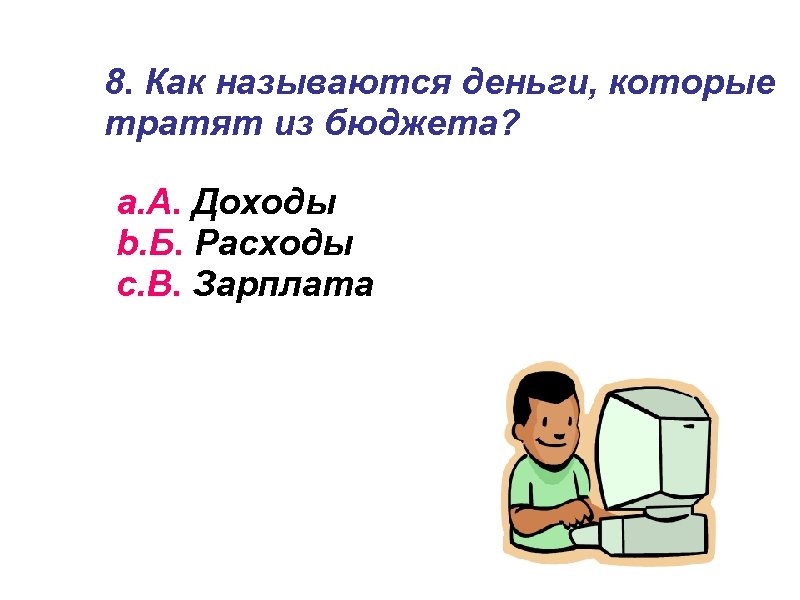 8. Как называются деньги, которые тратят из бюджета?

a.А. Доходы
b.Б. Расходы
c.В. Зарплата